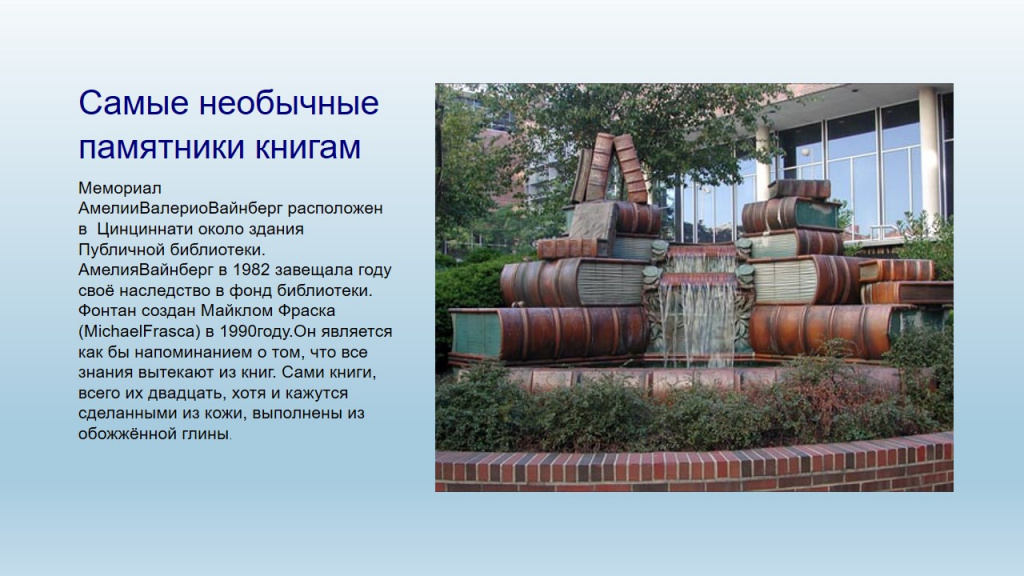 Самые необычные памятники книгам

Мемориал АмелииВалериоВайнберг расположен в Цинциннати около здания Публичной библиотеки. АмелияВайнберг в 1982 завещала году своё наследство в фонд библиотеки. Фонтан создан Майклом Фраска (MichaelFrasca) в 1990году.Он является как бы напоминанием о том, что все знания вытекают из книг. Сами книги, всего их двадцать, хотя и кажутся сделанными из кожи, выполнены из обожжённой глины.